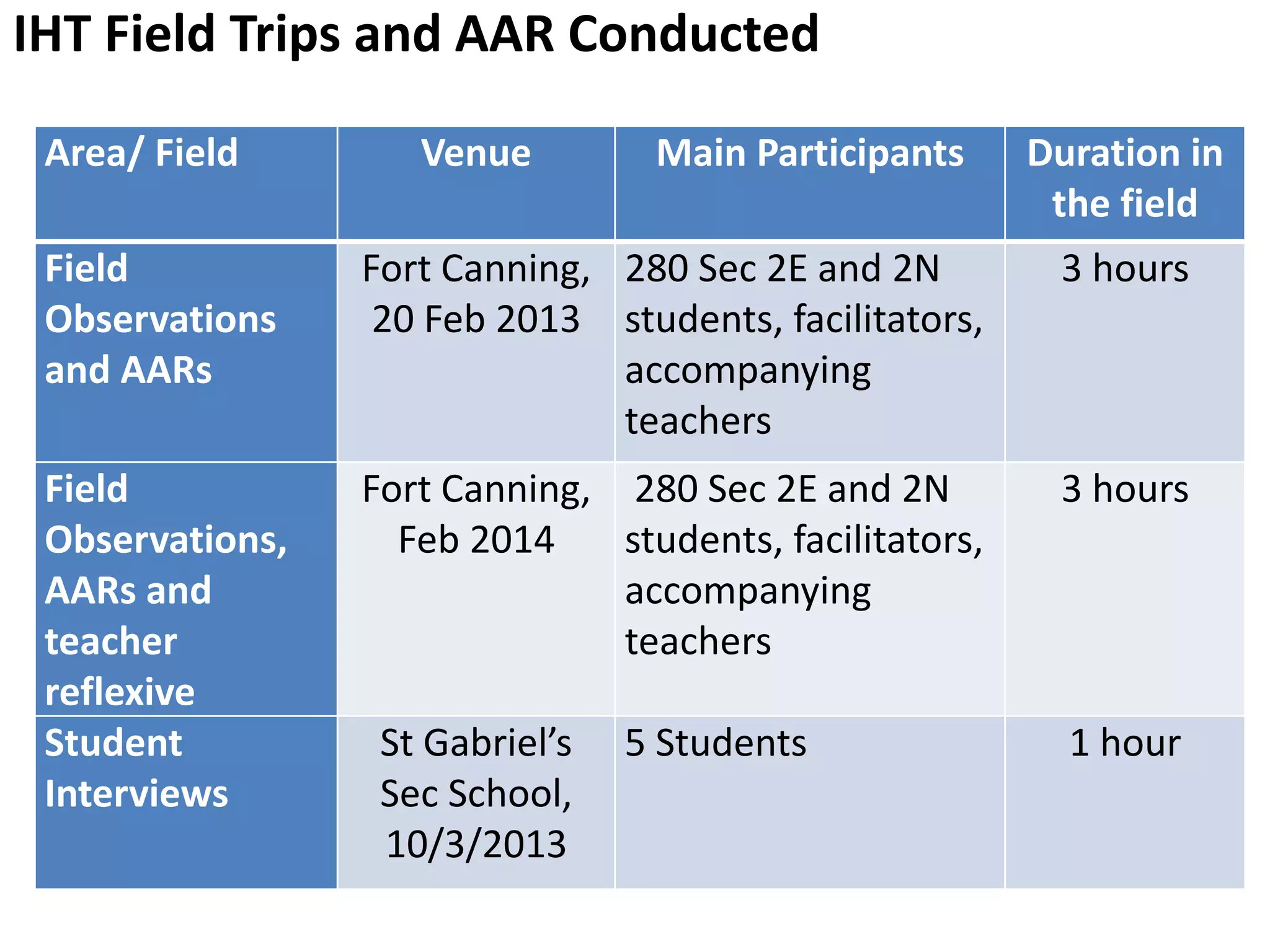 IHT Field Trips and AAR Conducted

| Area/ Field | Venue | Main Participants | Duration in the field |
|---|---|---|---|
| Field Observations and AARs | Fort Canning, 20 Feb 2013 | 280 Sec 2E and 2N students, facilitators, accompanying teachers | 3 hours |
| Field Observations, AARs and teacher reflexive | Fort Canning, Feb 2014 | 280 Sec 2E and 2N students, facilitators, accompanying teachers | 3 hours |
| Student Interviews | St Gabriel's Sec School, 10/3/2013 | 5 Students | 1 hour |